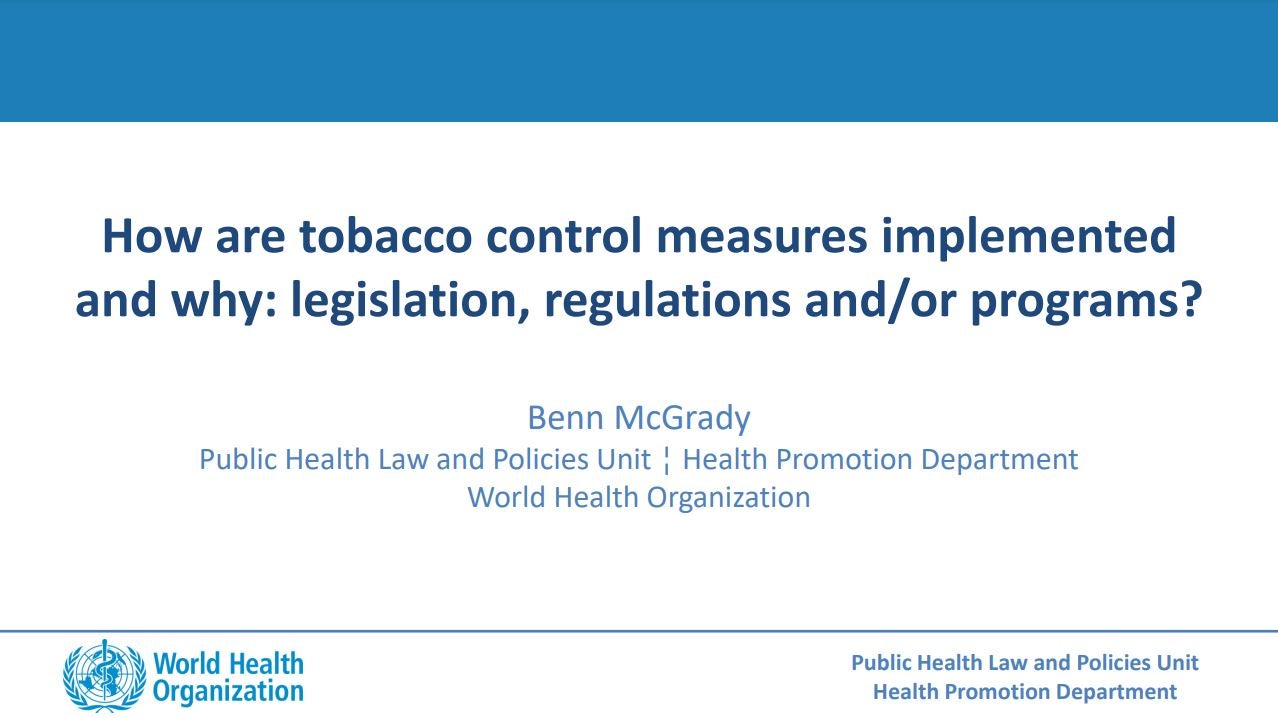 How are tobacco control measures implemented and why: legislation, regulations and/or programs?

Benn McGrady
Public Health Law and Policies Unit ¦ Health Promotion Department
World Health Organization

World Health Organization

Public Health Law and Policies Unit
Health Promotion Department